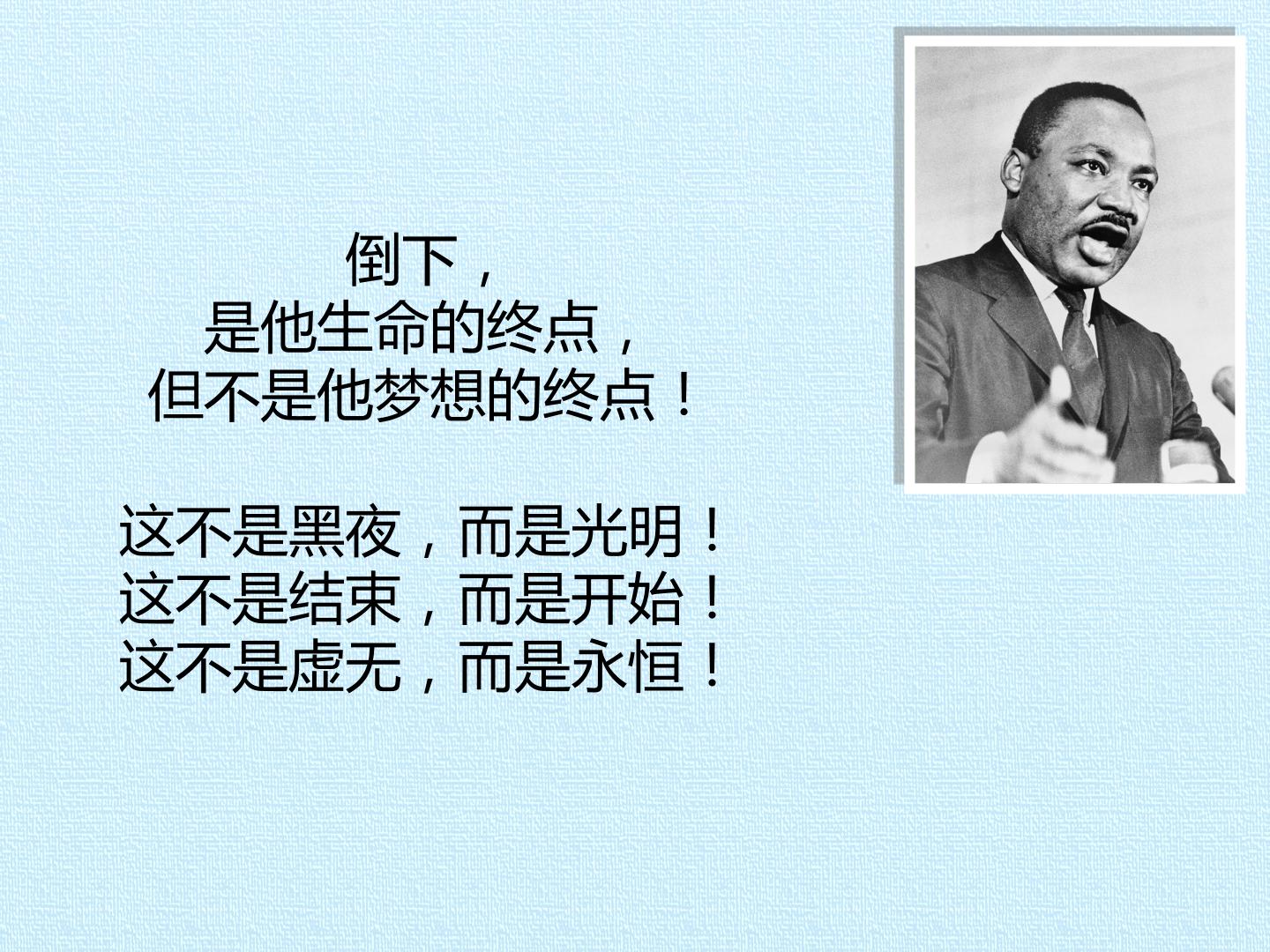 倒下，
是他生命的终点，
但不是他梦想的终点！

这不是黑夜，而是光明！
这不是结束，而是开始！
这不是虚无，而是永恒！